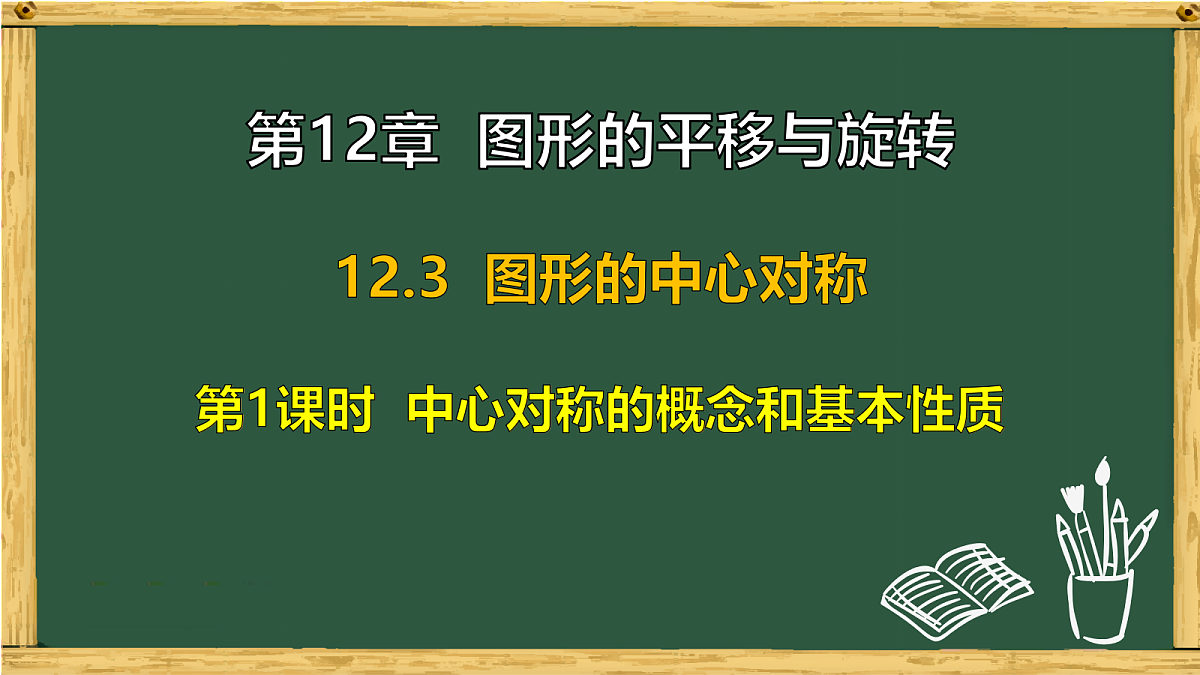 第12章 图形的平移与旋转

12.3 图形的中心对称

第1课时 中心对称的概念和基本性质